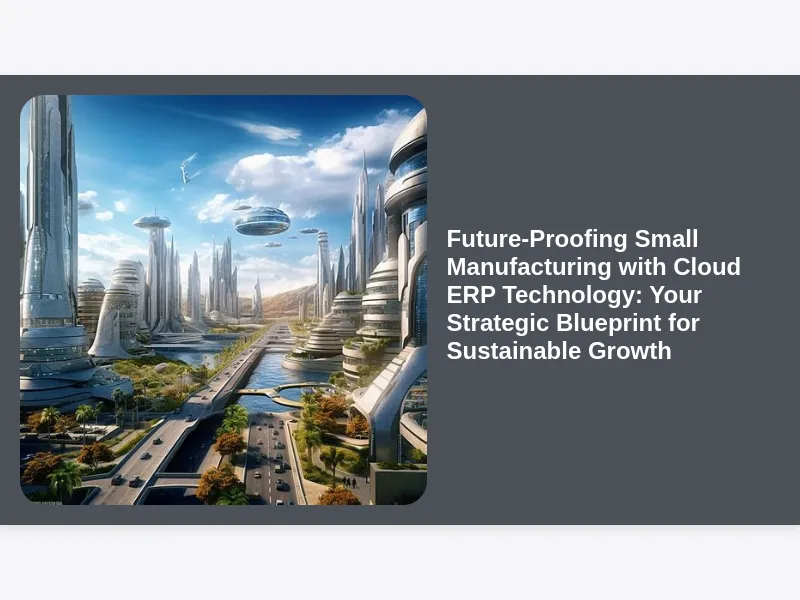 Future-Proofing Small Manufacturing with Cloud ERP Technology: Your Strategic Blueprint for Sustainable Growth